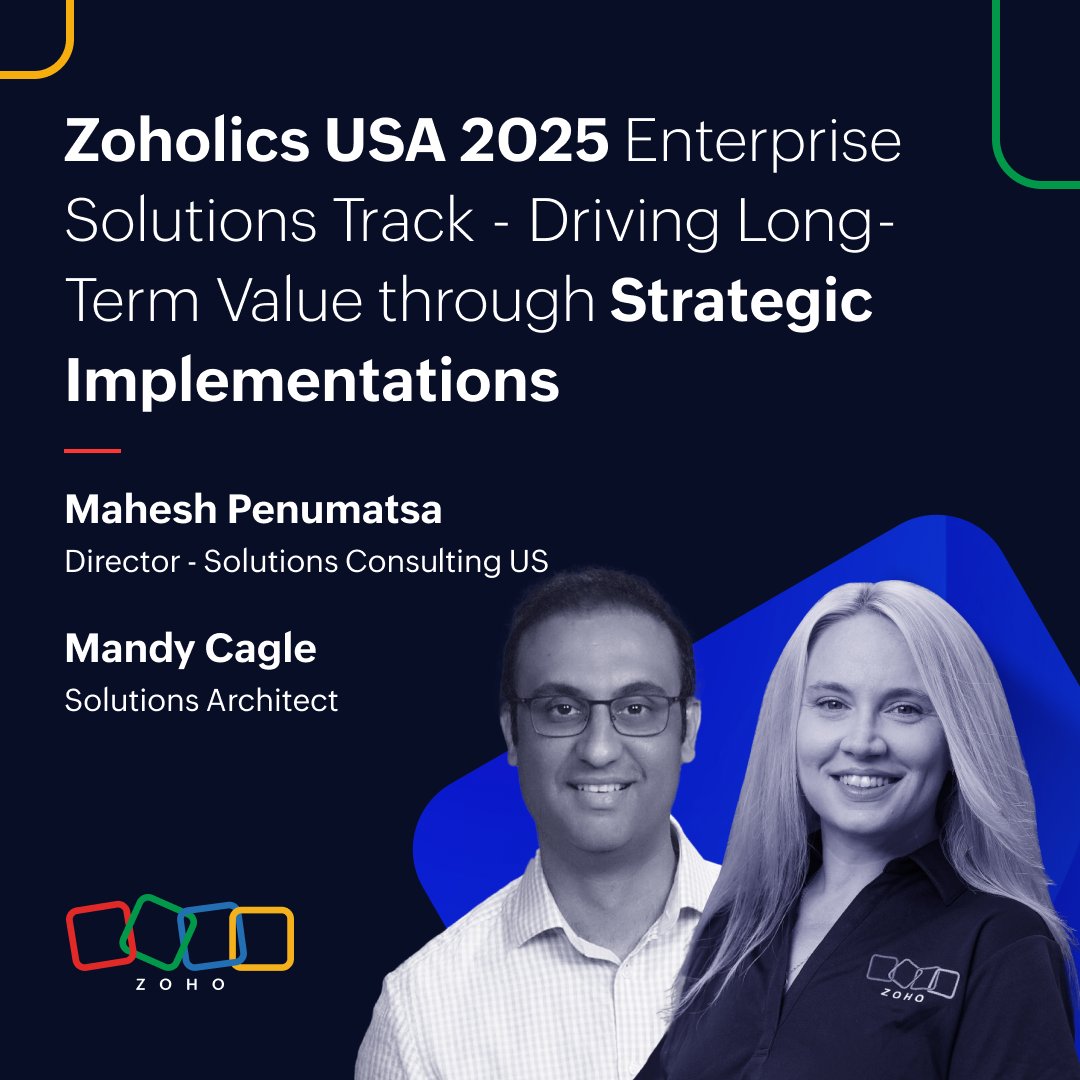 Zoholics USA 2025 Enterprise Solutions Track - Driving Long-Term Value through Strategic Implementations

Mahesh Penumatsa
Director - Solutions Consulting US

Mandy Cagle
Solutions Architect

ZOHO

ZOHO